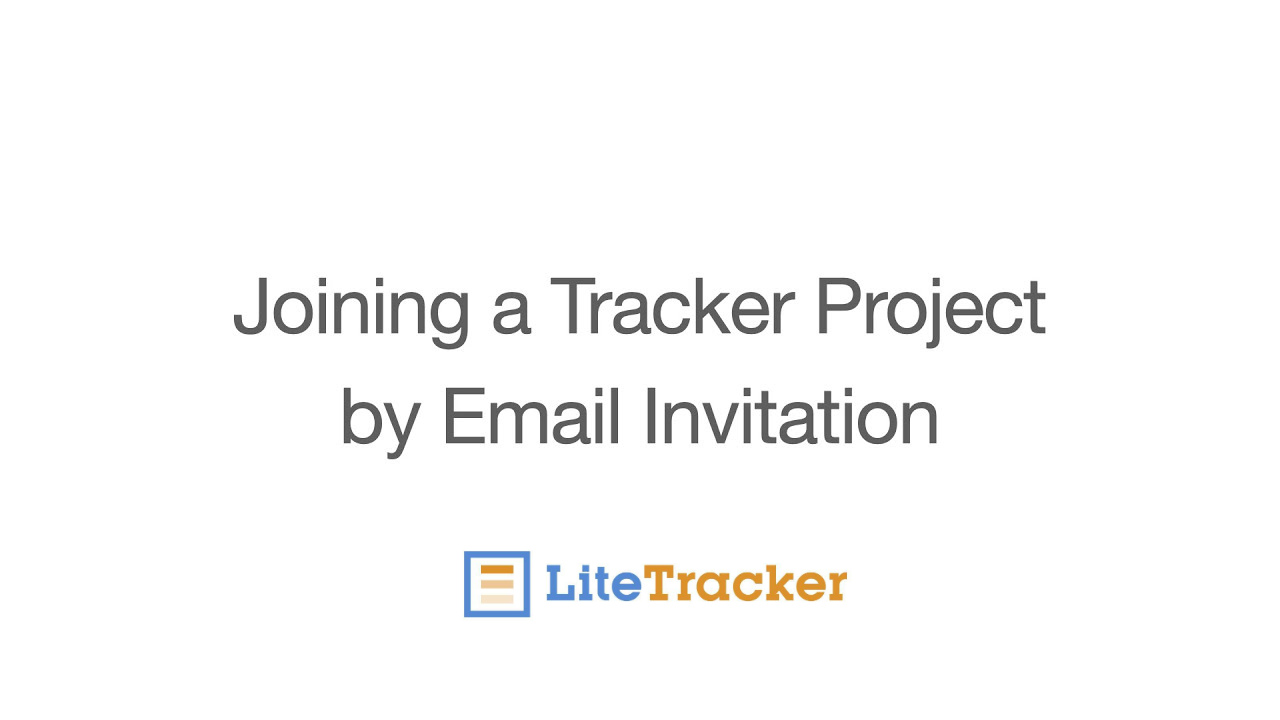 Joining a Tracker Project by Email Invitation

LiteTracker